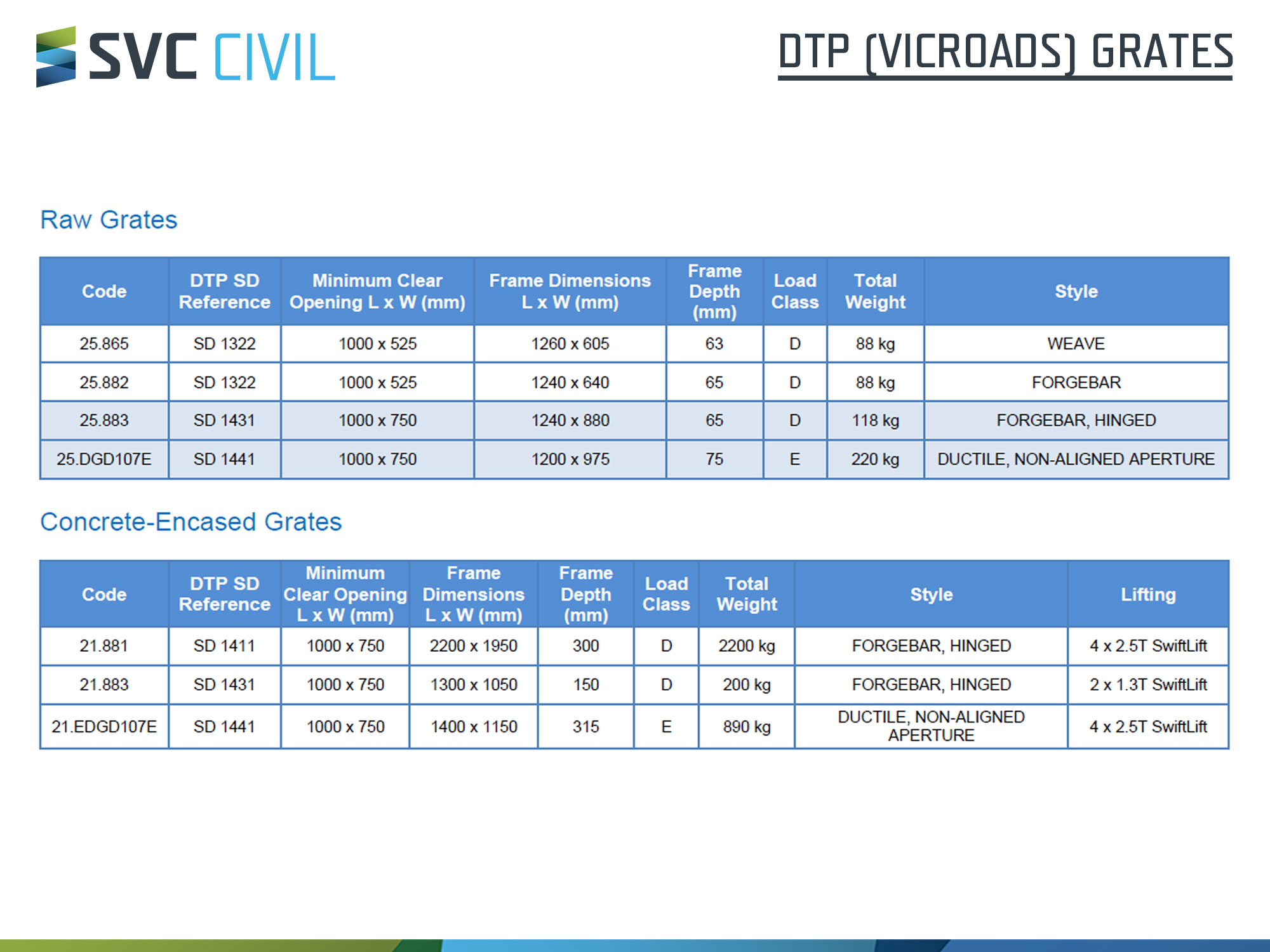 SVC CIVIL

DTP (VICROADS) GRATES

Raw Grates

| Code | DTP SD Reference | Minimum Clear Opening L x W (mm) | Frame Dimensions L x W (mm) | Frame Depth (mm) | Load Class | Total Weight | Style |
|---|---|---|---|---|---|---|---|
| 25.865 | SD 1322 | 1000 x 525 | 1260 x 605 | 63 | D | 88 kg | WEAVE |
| 25.882 | SD 1322 | 1000 x 525 | 1240 x 640 | 65 | D | 88 kg | FORGEBAR |
| 25.883 | SD 1431 | 1000 x 750 | 1240 x 880 | 65 | D | 118 kg | FORGEBAR, HINGED |
| 25.DGD107E | SD 1441 | 1000 x 750 | 1200 x 975 | 75 | E | 220 kg | DUCTILE, NON-ALIGNED APERTURE |

Concrete-Encased Grates

| Code | DTP SD Reference | Minimum Clear Opening L x W (mm) | Frame Dimensions L x W (mm) | Frame Depth (mm) | Load Class | Total Weight | Style | Lifting |
|---|---|---|---|---|---|---|---|---|
| 21.881 | SD 1411 | 1000 x 750 | 2200 x 1950 | 300 | D | 2200 kg | FORGEBAR, HINGED | 4 x 2.5T SwiftLift |
| 21.883 | SD 1431 | 1000 x 750 | 1300 x 1050 | 150 | D | 200 kg | FORGEBAR, HINGED | 2 x 1.3T SwiftLift |
| 21.EDGD107E | SD 1441 | 1000 x 750 | 1400 x 1150 | 315 | E | 890 kg | DUCTILE, NON-ALIGNED APERTURE | 4 x 2.5T SwiftLift |